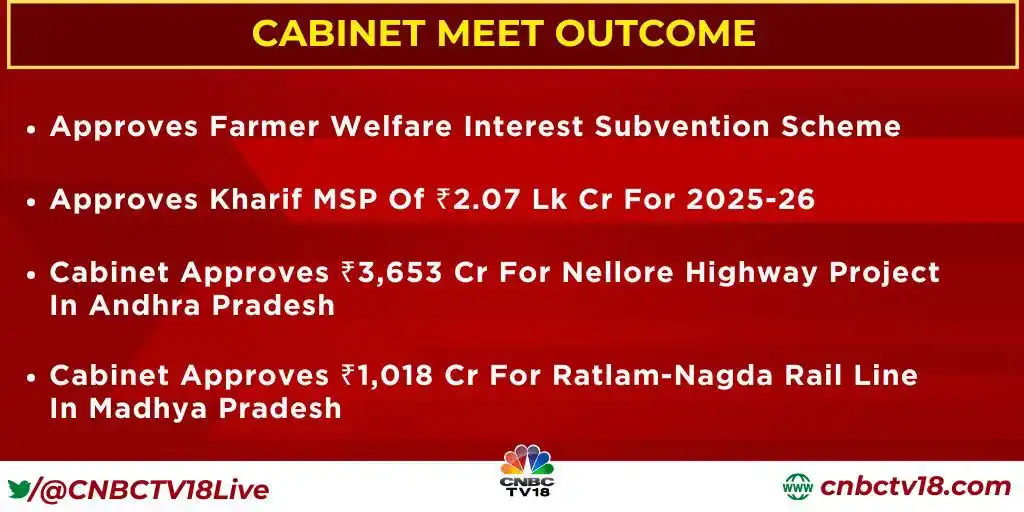 CABINET MEET OUTCOME

• Approves Farmer Welfare Interest Subvention Scheme

• Approves Kharif MSP Of ₹2.07 Lk Cr For 2025-26

• Cabinet Approves ₹3,653 Cr For Nellore Highway Project In Andhra Pradesh

• Cabinet Approves ₹1,018 Cr For Ratlam-Nagda Rail Line In Madhya Pradesh

/@CNBCTV18Live

CNBC TV18

www cnbctv18.com